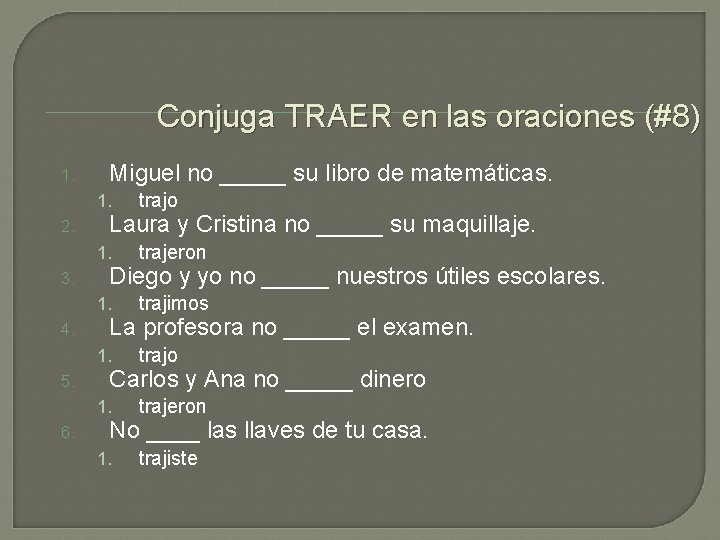 Conjuga TRAER en las oraciones (#8)

1. Miguel no _____ su libro de matemáticas.
   1. trajo
2. Laura y Cristina no _____ su maquillaje.
   1. trajeron
3. Diego y yo no _____ nuestros útiles escolares.
   1. trajimos
4. La profesora no _____ el examen.
   1. trajo
5. Carlos y Ana no _____ dinero
   1. trajeron
6. No ____ las llaves de tu casa.
   1. trajiste